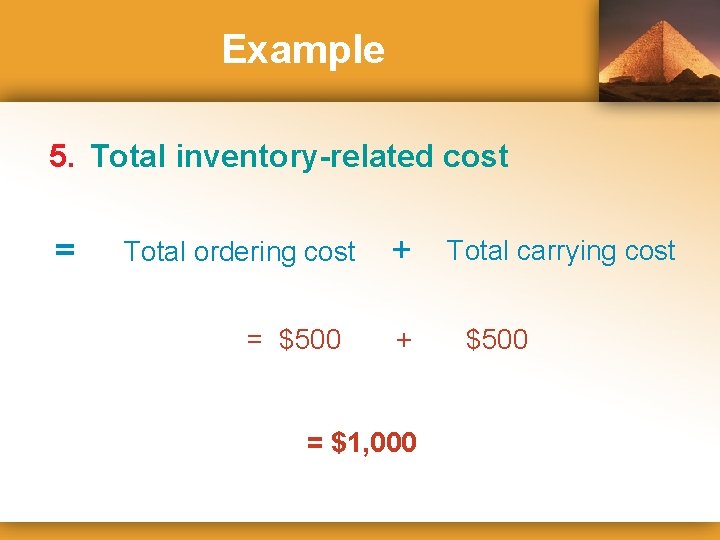 Example

5. Total inventory-related cost

= Total ordering cost + Total carrying cost

= \$500 + \$500

= \$1,000